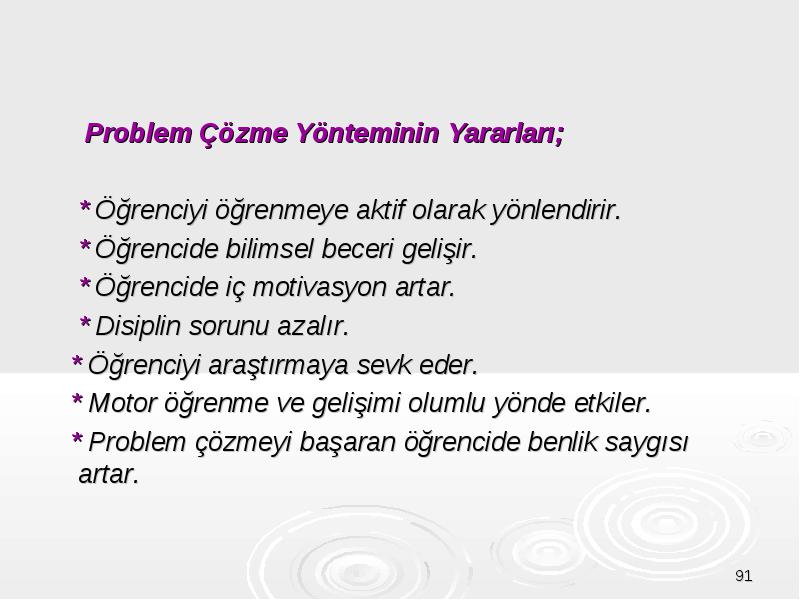 Problem Çözme Yönteminin Yararları;

*Öğrenciyi öğrenmeye aktif olarak yönlendirir.
*Öğrencide bilimsel beceri gelişir.
*Öğrencide iç motivasyon artar.
*Disiplin sorunu azalır.
*Öğrenciyi araştırmaya sevk eder.
* Motor öğrenme ve gelişimi olumlu yönde etkiler.
* Problem çözmeyi başaran öğrencide benlik saygısı artar.

91